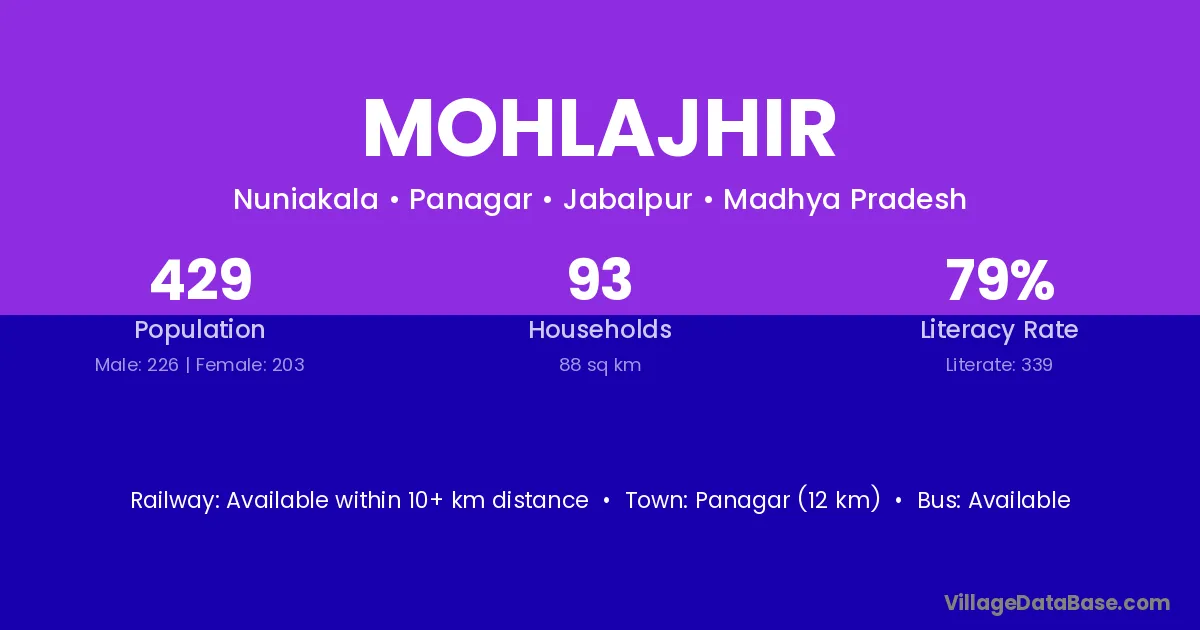 MOHLAJHIR

Nuniakala • Panagar • Jabalpur • Madhya Pradesh

429
Population
Male: 226 | Female: 203

93
Households
88 sq km

79%
Literacy Rate
Literate: 339

Railway: Available within 10+ km distance • Town: Panagar (12 km) • Bus: Available

VillageDataBase.com